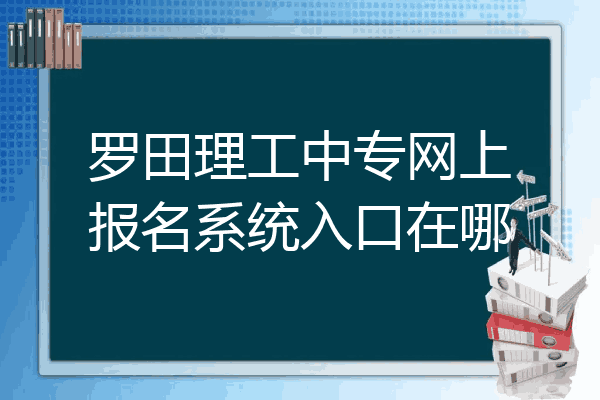 罗田理工中专网上报名系统入口在哪